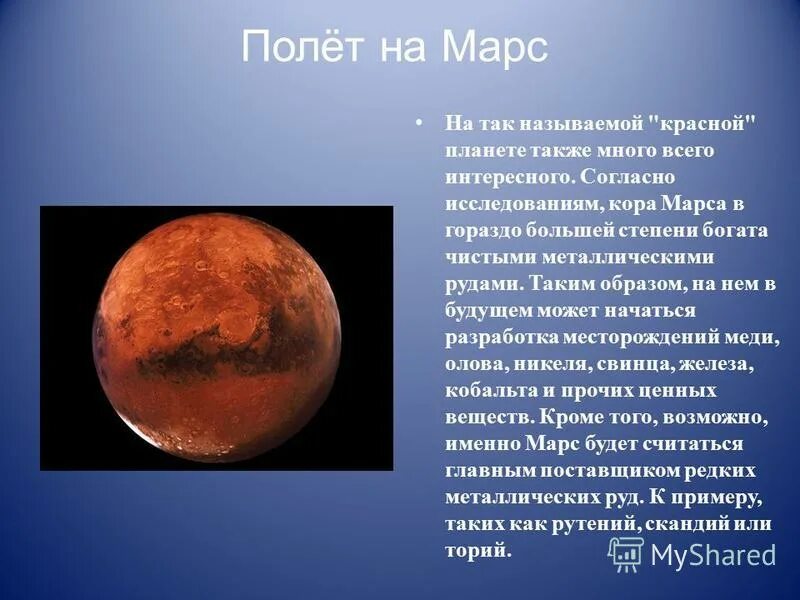 Полёт на Марс

• На так называемой "красной" планете также много всего интересного. Согласно исследованиям, кора Марса в гораздо большей степени богата чистыми металлическими рудами. Таким образом, на нем в будущем может начаться разработка месторождений меди, олова, никеля, свинца, железа, кобальта и прочих ценных веществ. Кроме того, возможно, именно Марс будет считаться главным поставщиком редких металлических руд. К примеру, таких как рутений, скандий или торий.

MyShared